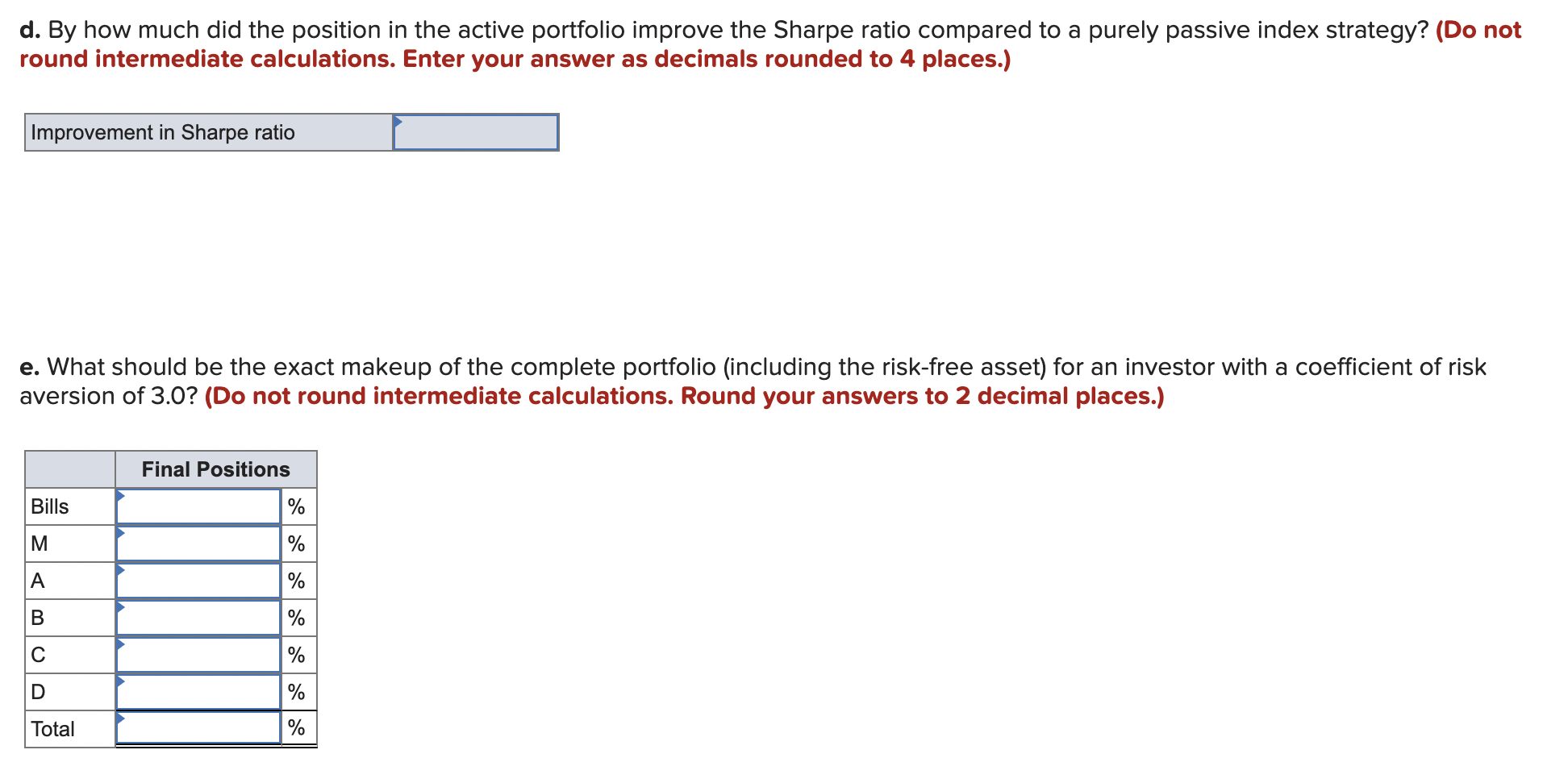 d. By how much did the position in the active portfolio improve the Sharpe ratio compared to a purely passive index strategy? (Do not round intermediate calculations. Enter your answer as decimals rounded to 4 places.)

| Improvement in Sharpe ratio | |
|---|---|

e. What should be the exact makeup of the complete portfolio (including the risk-free asset) for an investor with a coefficient of risk aversion of 3.0? (Do not round intermediate calculations. Round your answers to 2 decimal places.)

| | Final Positions | |
|---|---|---|
| Bills | | % |
| M | | % |
| A | | % |
| B | | % |
| C | | % |
| D | | % |
| Total | | % |